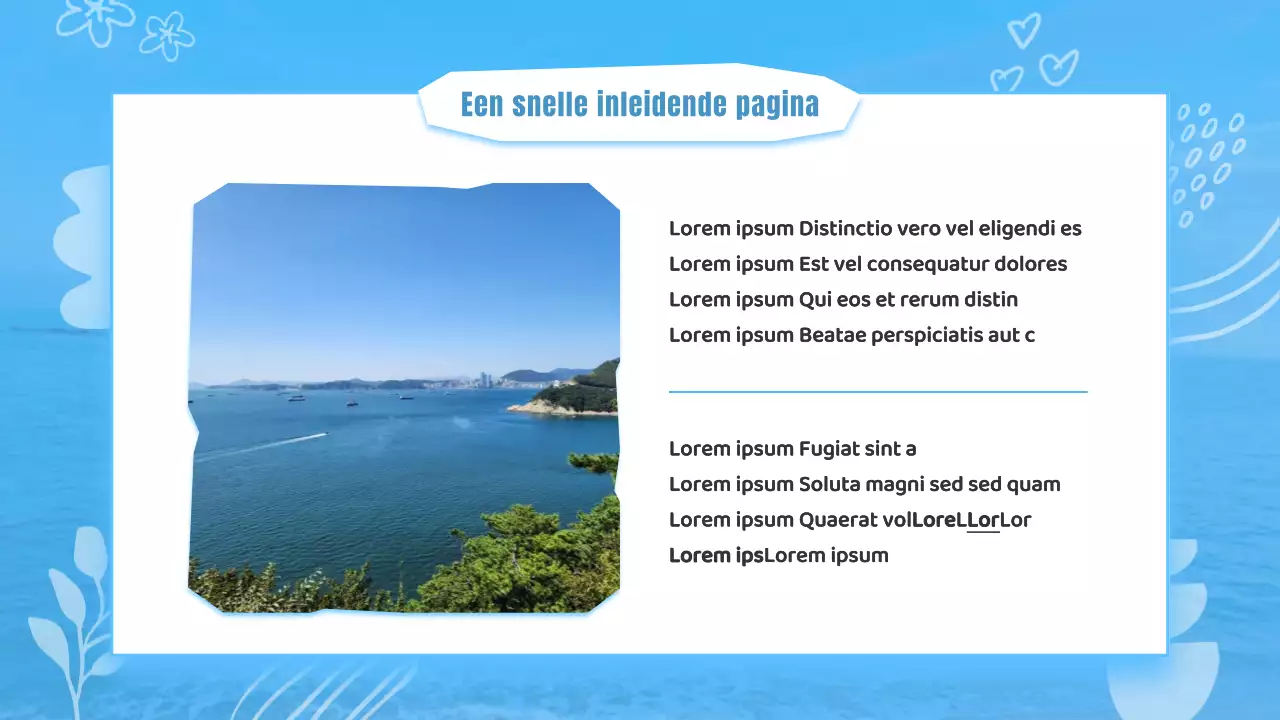 Een snelle inleidende pagina

Lorem ipsum Distinctio vero vel eligendi es
Lorem ipsum Est vel consequatur dolores
Lorem ipsum Qui eos et rerum distin
Lorem ipsum Beatae perspiciatis aut c

Lorem ipsum Fugiat sint a
Lorem ipsum Soluta magni sed sed quam
Lorem ipsum Quaerat volLoreLLorLor
Lorem ipsLorem ipsum